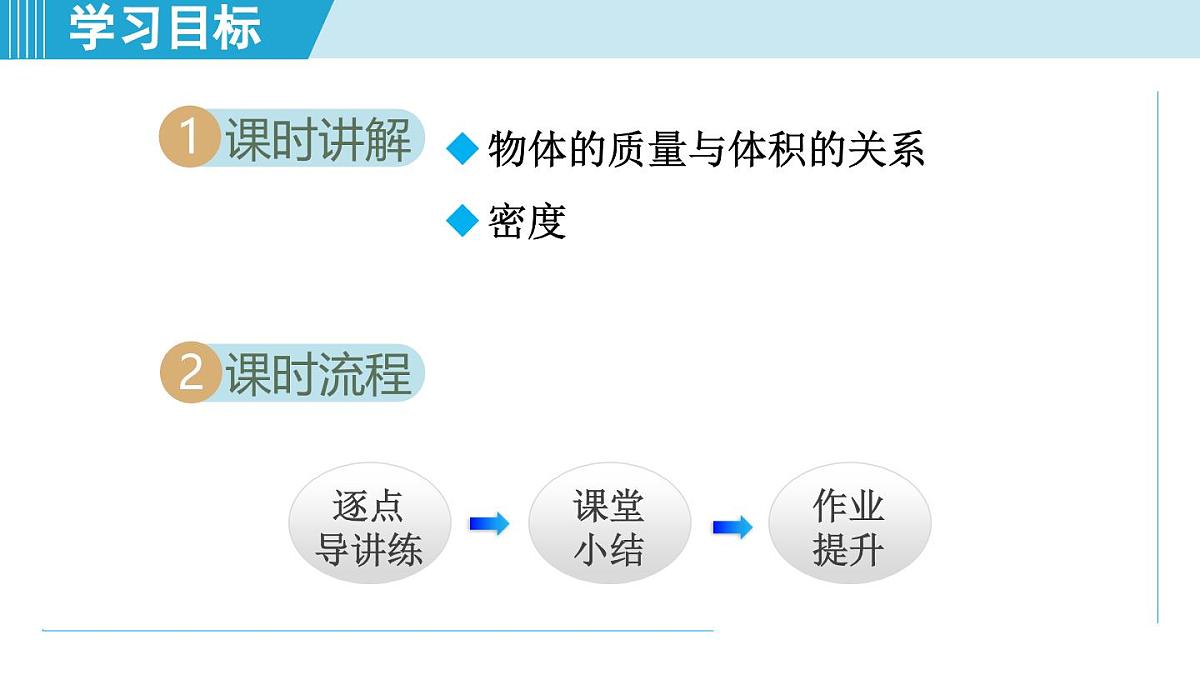 学习目标

1 课时讲解

◆ 物体的质量与体积的关系

◆ 密度

2 课时流程

逐点导讲练

课堂小结

作业提升